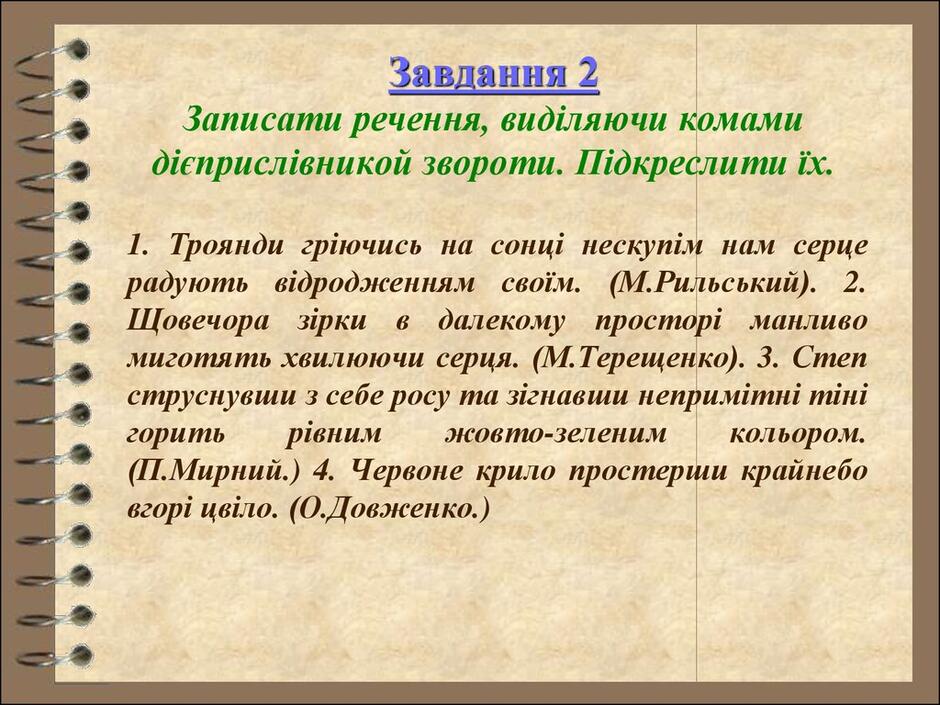 Завдання 2

Записати речення, виділяючи комами дієприслівникой звороти. Підкреслити їх.

1. Троянди гріючись на сонці нескупім нам серце радують відродженням своїм. (М.Рильський). 2. Щовечора зірки в далекому просторі манливо миготять хвилюючи серця. (М.Терещенко). 3. Степ струснувши з себе росу та зігнавши непримітні тіні горить рівним жовто-зеленим кольором. (П.Мирний.) 4. Червоне крило простерши крайнебо вгорі цвіло. (О.Довженко.)